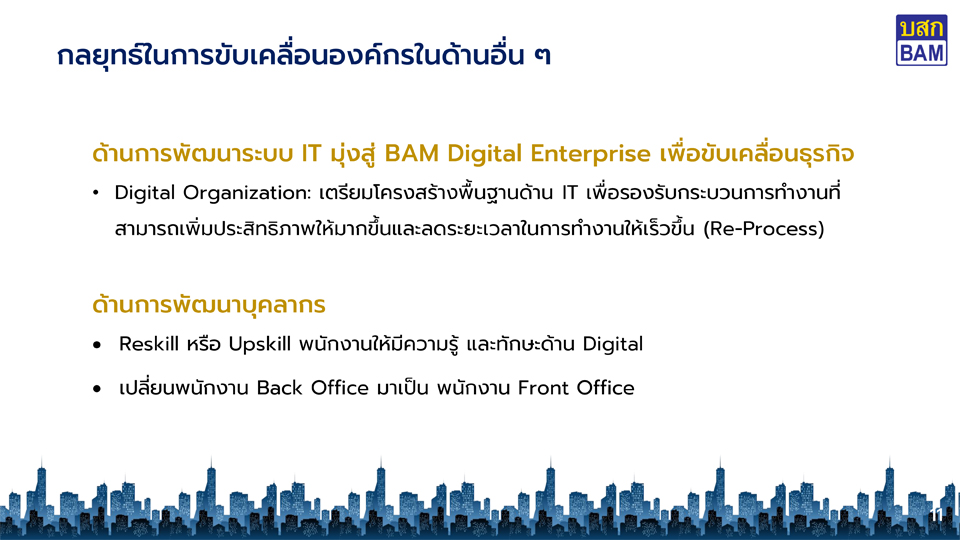 กลยุทธ์ในการขับเคลื่อนองค์กรในด้านอื่น ๆ

บสก
BAM

ด้านการพัฒนาระบบ IT มุ่งสู่ BAM Digital Enterprise เพื่อขับเคลื่อนธุรกิจ

• Digital Organization: เตรียมโครงสร้างพื้นฐานด้าน IT เพื่อรองรับกระบวนการทำงานที่สามารถเพิ่มประสิทธิภาพให้มากขึ้นและลดระยะเวลาในการทำงานให้เร็วขึ้น (Re-Process)

ด้านการพัฒนาบุคลากร

• Reskill หรือ Upskill พนักงานให้มีความรู้ และทักษะด้าน Digital

• เปลี่ยนพนักงาน Back Office มาเป็น พนักงาน Front Office

11